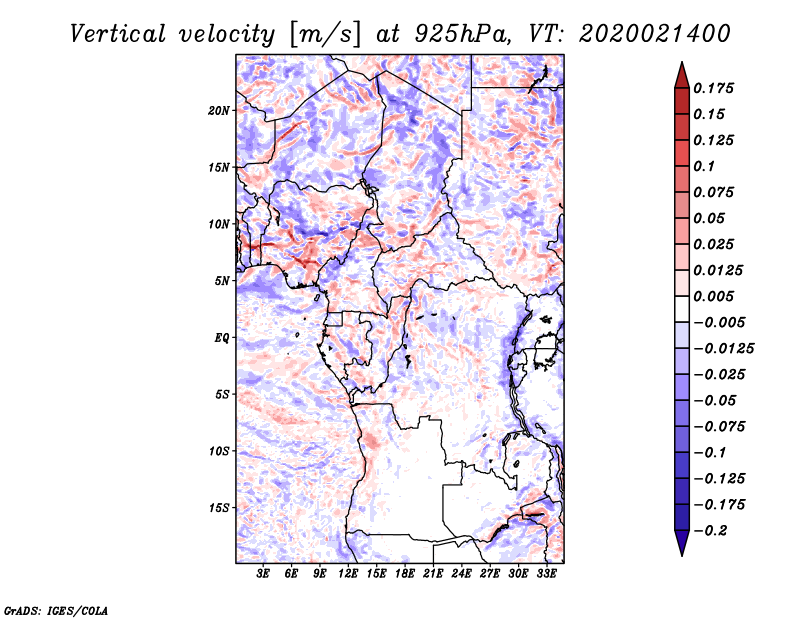 Vertical velocity [m/s] at 925hPa, VT: 2020021400

20N
15N
10N
5N
EQ
5S
10S
15S

3E 6E 9E 12E 15E 18E 21E 24E 27E 30E 33E

0.175
0.15
0.125
0.1
0.075
0.05
0.025
0.0125
0.005
−0.005
−0.0125
−0.025
−0.05
−0.075
−0.1
−0.125
−0.175
−0.2

GrADS: IGES/COLA